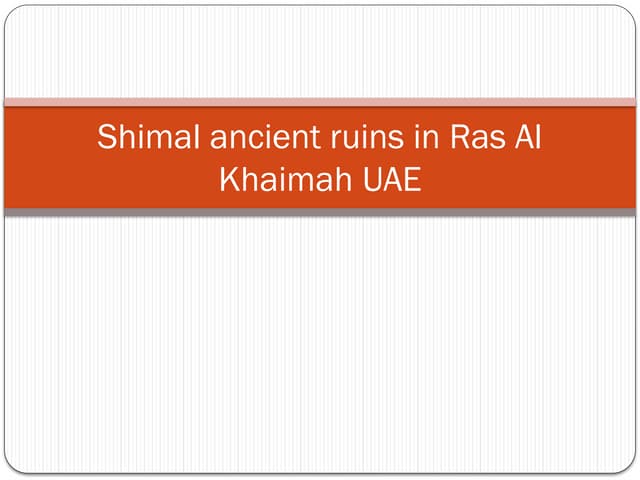 Shimal ancient ruins in Ras Al Khaimah UAE